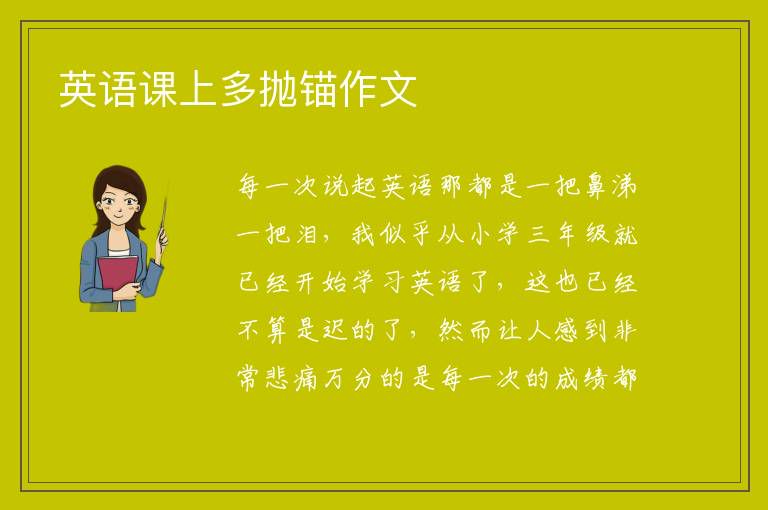 英语课上多抛锚作文

每一次说起英语那都是一把鼻涕一把泪，我似乎从小学三年级就已经开始学习英语了，这也已经不算是迟的了，然而让人感到非常悲痛万分的是每一次的成绩都